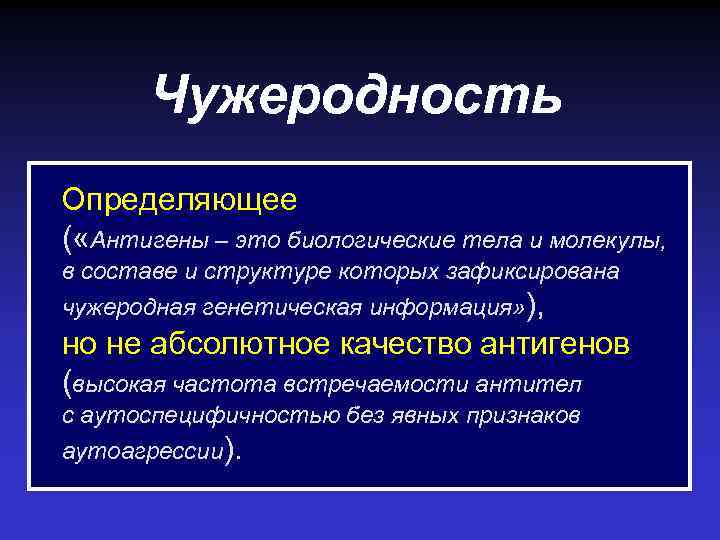 Чужеродность

Определяющее («Антигены – это биологические тела и молекулы, в составе и структуре которых зафиксирована чужеродная генетическая информация»), но не абсолютное качество антигенов (высокая частота встречаемости антител с аутоспецифичностью без явных признаков аутоагрессии).